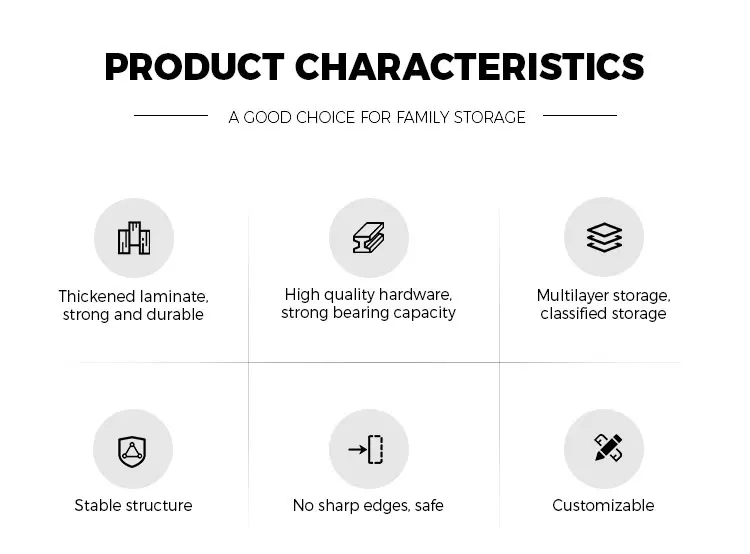 PRODUCT CHARACTERISTICS

A GOOD CHOICE FOR FAMILY STORAGE

Thickened laminate, strong and durable

High quality hardware, strong bearing capacity

Multilayer storage, classified storage

Stable structure

No sharp edges, safe

Customizable